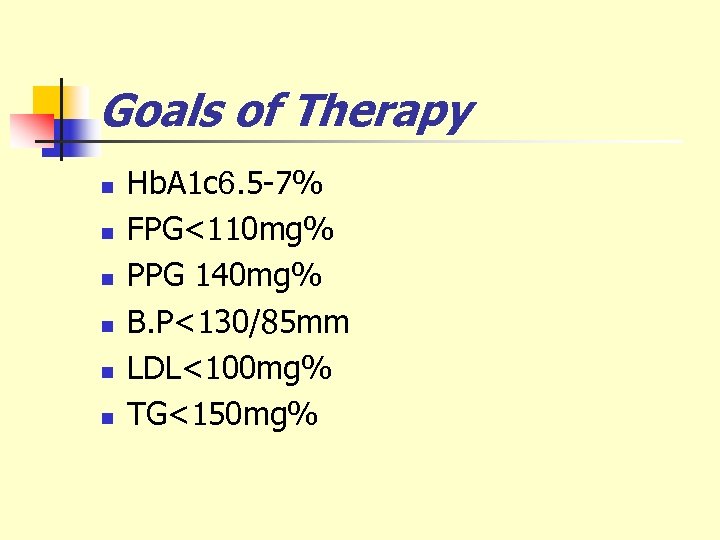 Goals of Therapy

- HbA1c6.5-7%
- FPG<110mg%
- PPG 140mg%
- B.P<130/85mm
- LDL<100mg%
- TG<150mg%